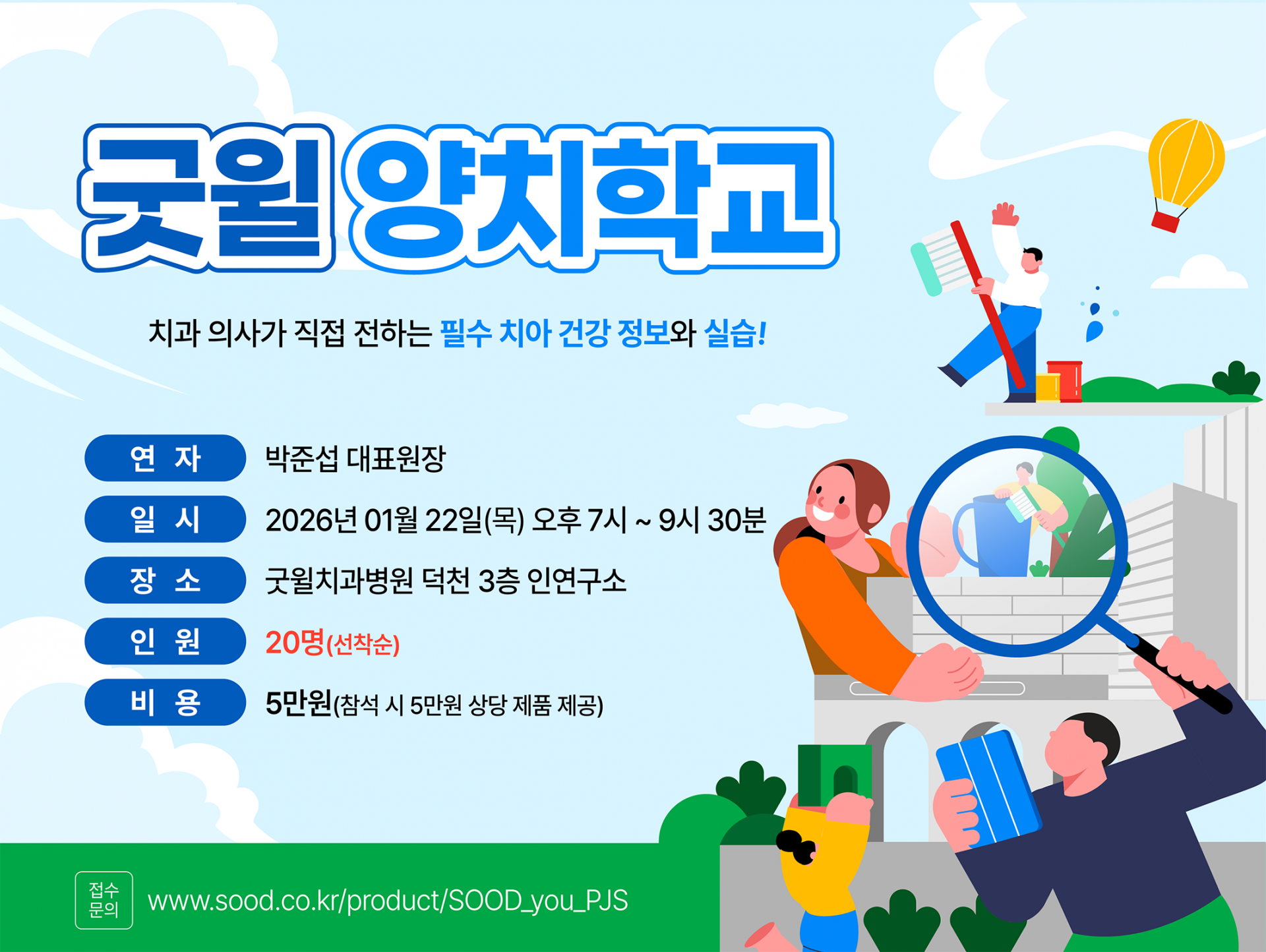 굿윌 양치학교

치과 의사가 직접 전하는 필수 치아 건강 정보와 실습!

연 자 박준섭 대표원장

일 시 2026년 01월 22일(목) 오후 7시 ~ 9시 30분

장 소 굿윌치과병원 덕천 3층 인연구소

인 원 20명(선착순)

비 용 5만원(참석 시 5만원 상당 제품 제공)

접수 문의 www.sood.co.kr/product/SOOD_you_PJS